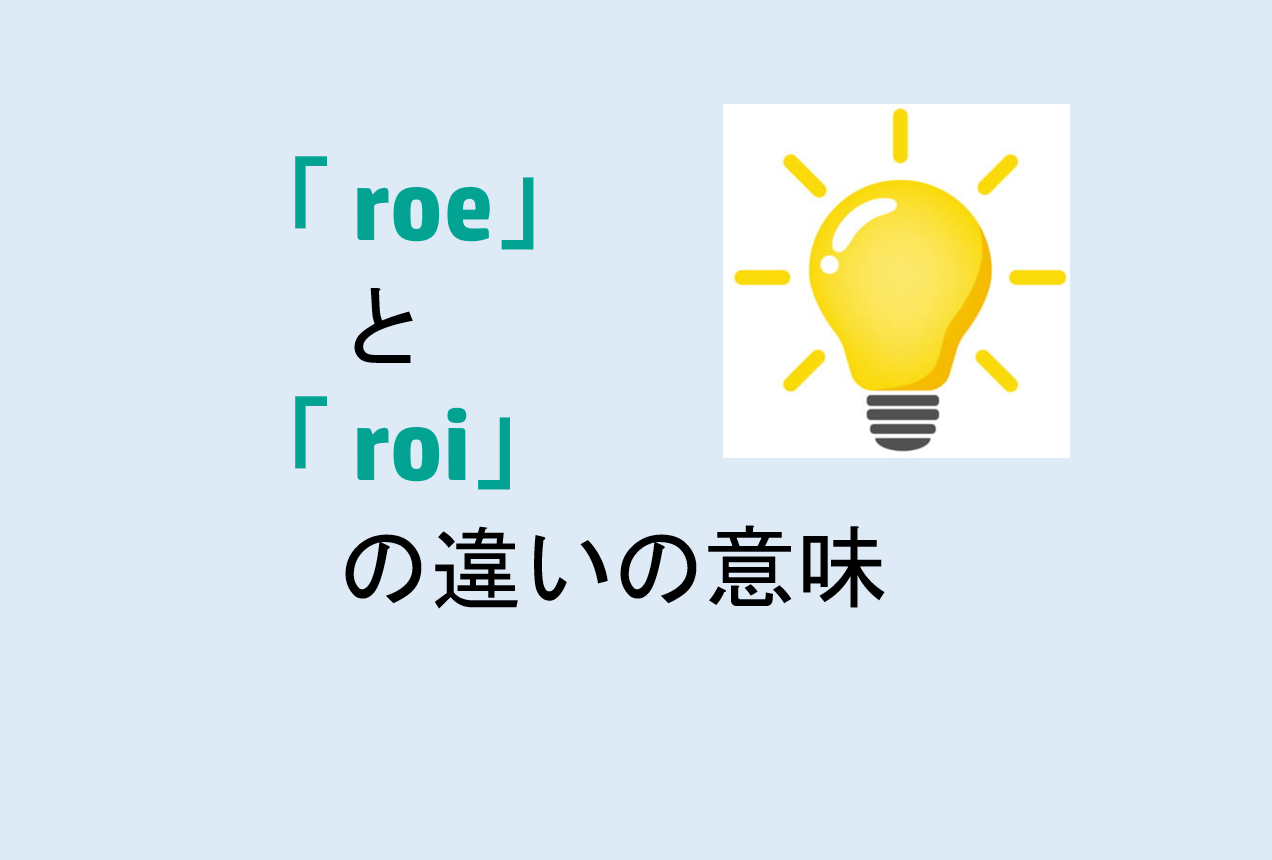 「roe」
と
「roi」
の違いの意味